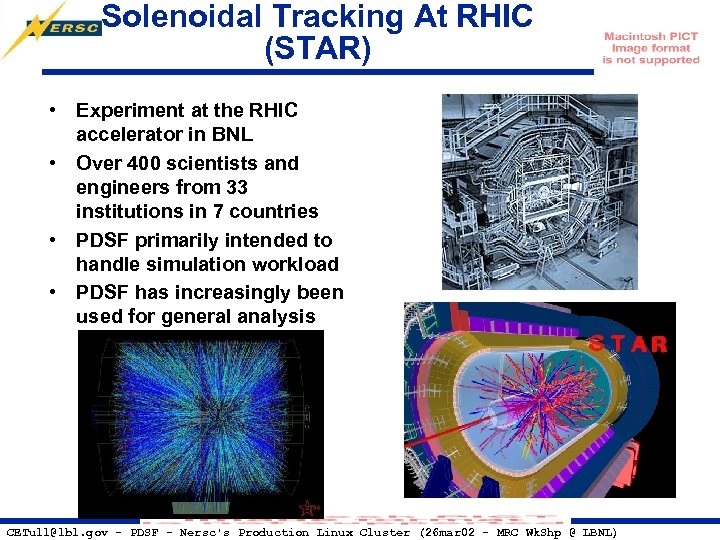 NERSC

Solenoidal Tracking At RHIC (STAR)

Macintosh PICT Image format is not supported

• Experiment at the RHIC accelerator in BNL
• Over 400 scientists and engineers from 33 institutions in 7 countries
• PDSF primarily intended to handle simulation workload
• PDSF has increasingly been used for general analysis

STAR

CETull@lbl.gov - PDSF - Nersc's Production Linux Cluster (26mar02 - MRC WkShp @ LBNL)